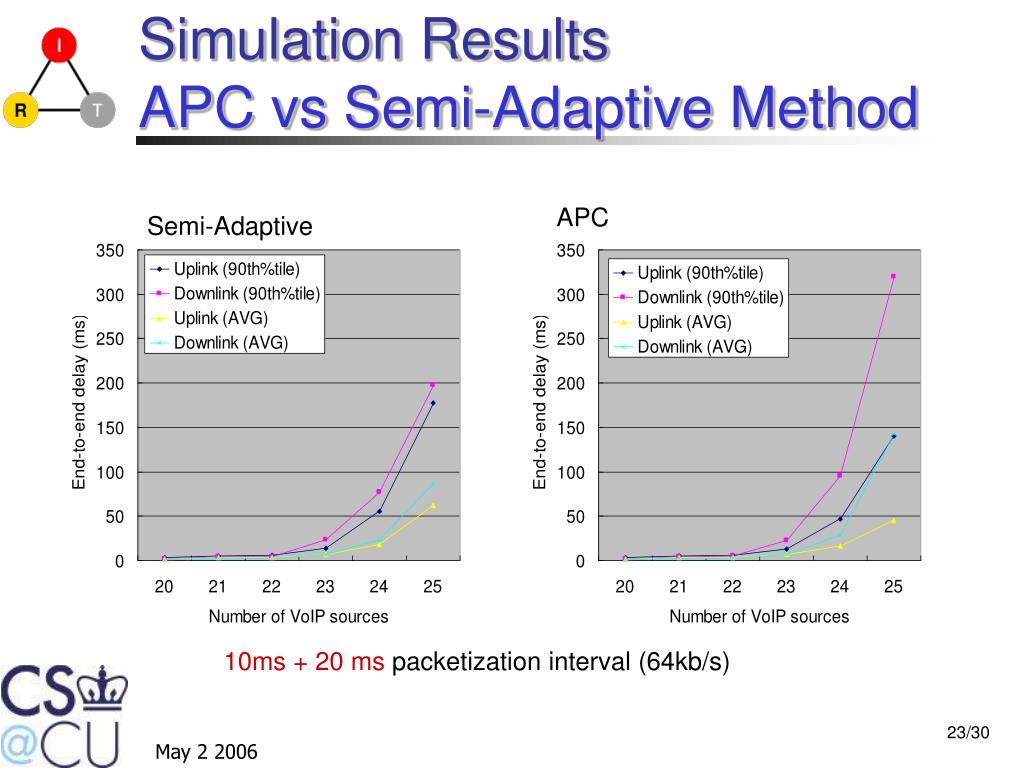 I
R
T

Simulation Results
APC vs Semi-Adaptive Method

Semi-Adaptive

End-to-end delay (ms)

350
300
250
200
150
100
50
0

Uplink (90th%tile)
Downlink (90th%tile)
Uplink (AVG)
Downlink (AVG)

20 21 22 23 24 25

Number of VoIP sources

APC

End-to-end delay (ms)

350
300
250
200
150
100
50
0

Uplink (90th%tile)
Downlink (90th%tile)
Uplink (AVG)
Downlink (AVG)

20 21 22 23 24 25

Number of VoIP sources

10ms + 20 ms packetization interval (64kb/s)

CS
@CU

May 2 2006

23/30